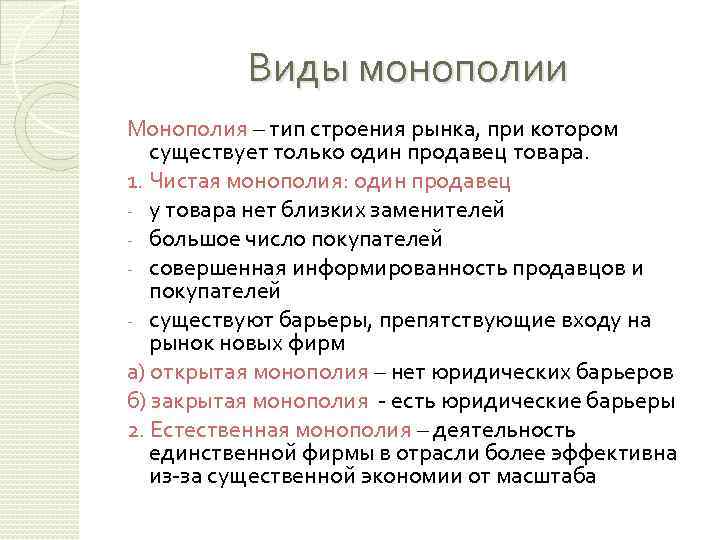 Виды монополии

Монополия – тип строения рынка, при котором существует только один продавец товара.

1. Чистая монополия: один продавец

- у товара нет близких заменителей
- большое число покупателей
- совершенная информированность продавцов и покупателей
- существуют барьеры, препятствующие входу на рынок новых фирм

а) открытая монополия – нет юридических барьеров

б) закрытая монополия - есть юридические барьеры

2. Естественная монополия – деятельность единственной фирмы в отрасли более эффективна из-за существенной экономии от масштаба